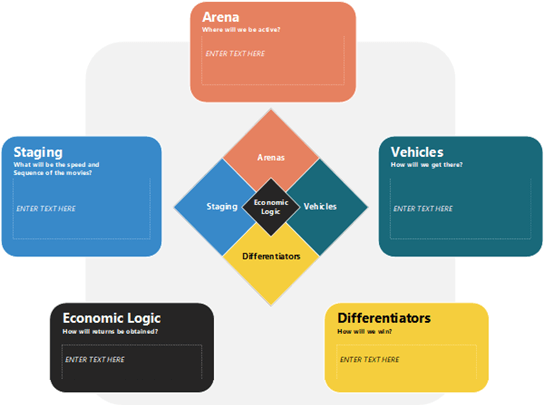 Arena
Where will we be active?
ENTER TEXT HERE

Staging
What will be the speed and Sequence of the movies?
ENTER TEXT HERE

Arenas

Staging

Economic Logic

Vehicles

Differentiators

Vehicles
How will we get there?
ENTER TEXT HERE

Economic Logic
How will returns be obtained?
ENTER TEXT HERE

Differentiators
How will we win?
ENTER TEXT HERE